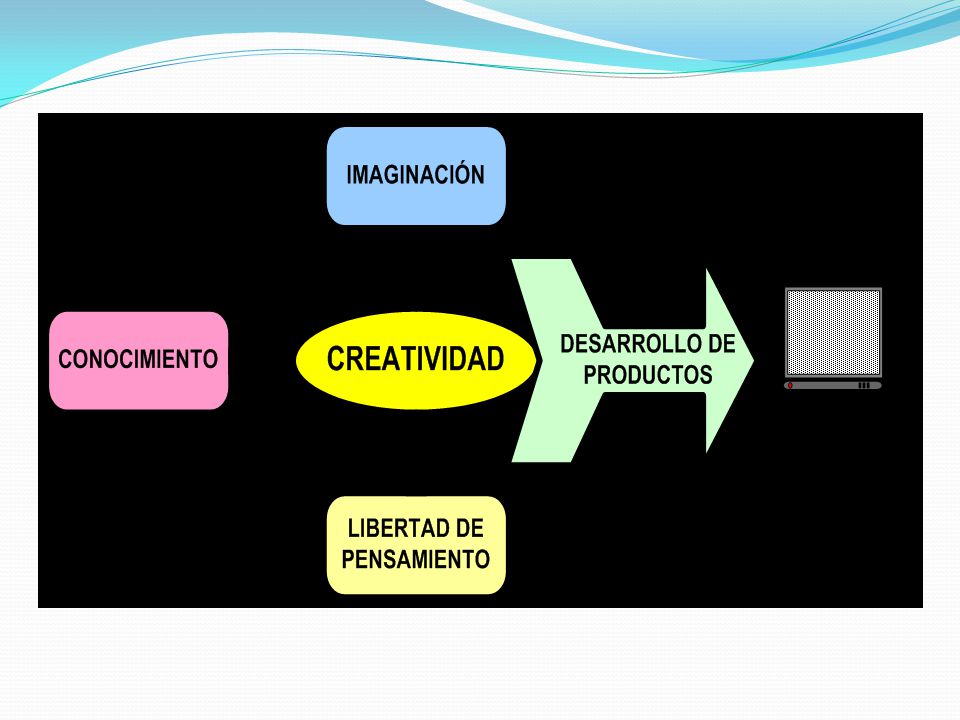 IMAGINACIÓN

CONOCIMIENTO

CREATIVIDAD

DESARROLLO DE PRODUCTOS

LIBERTAD DE PENSAMIENTO